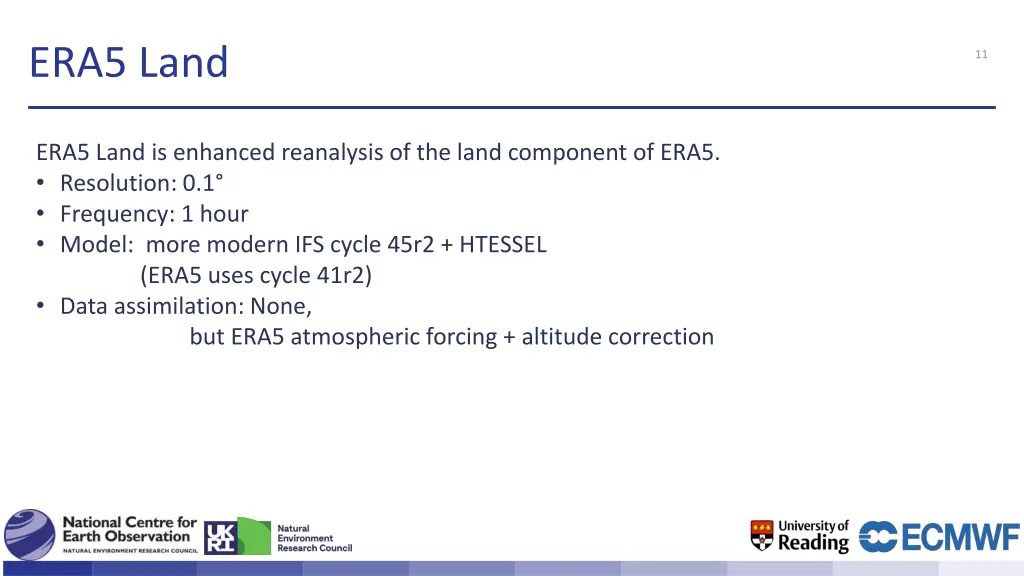 ERA5 Land

11

ERA5 Land is enhanced reanalysis of the land component of ERA5.
• Resolution: 0.1°
• Frequency: 1 hour
• Model: more modern IFS cycle 45r2 + HTESSEL
(ERA5 uses cycle 41r2)
• Data assimilation: None,
but ERA5 atmospheric forcing + altitude correction

National Centre for Earth Observation
NATURAL ENVIRONMENT RESEARCH COUNCIL

UK RI

Natural Environment Research Council

University of Reading

ECMWF